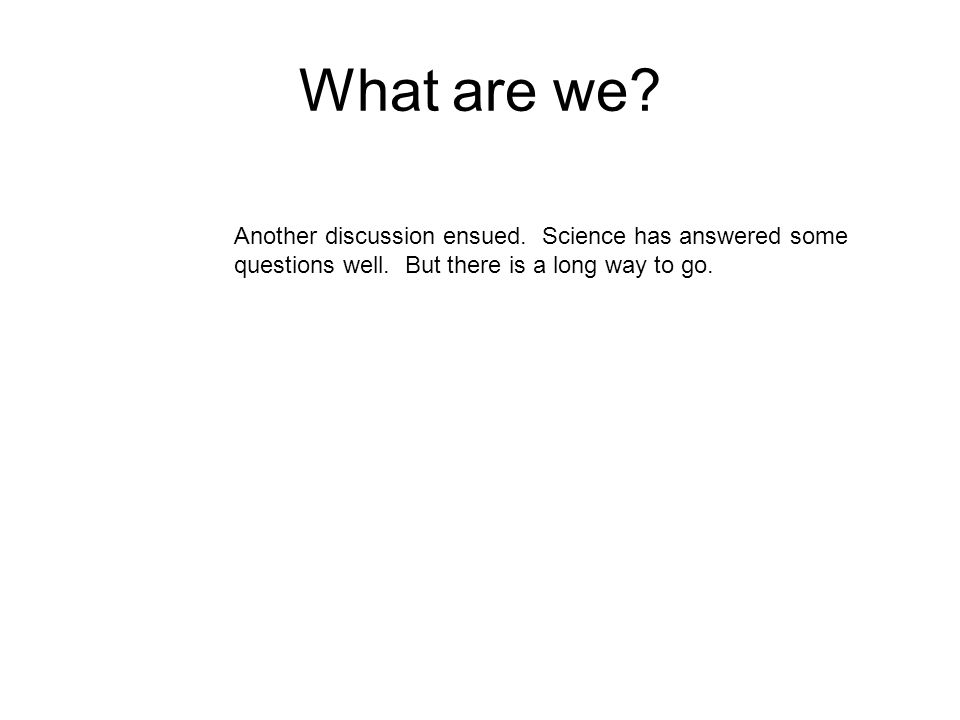 What are we?

Another discussion ensued. Science has answered some questions well. But there is a long way to go.